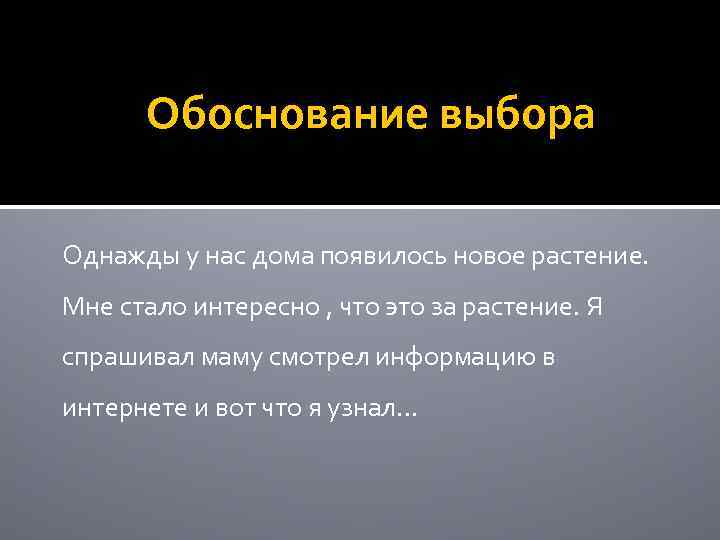 Обоснование выбора

Однажды у нас дома появилось новое растение. Мне стало интересно , что это за растение. Я спрашивал маму смотрел информацию в интернете и вот что я узнал…